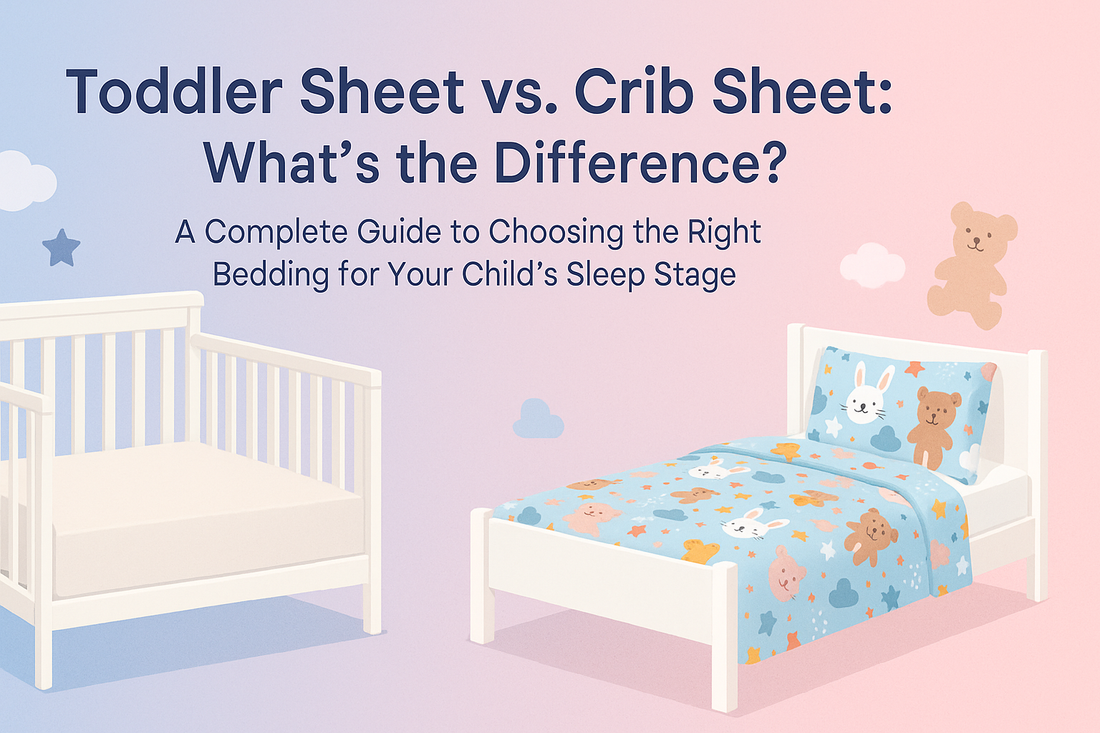 Toddler Sheet vs. Crib Sheet: What’s the Difference?

A Complete Guide to Choosing the Right Bedding for Your Child’s Sleep Stage